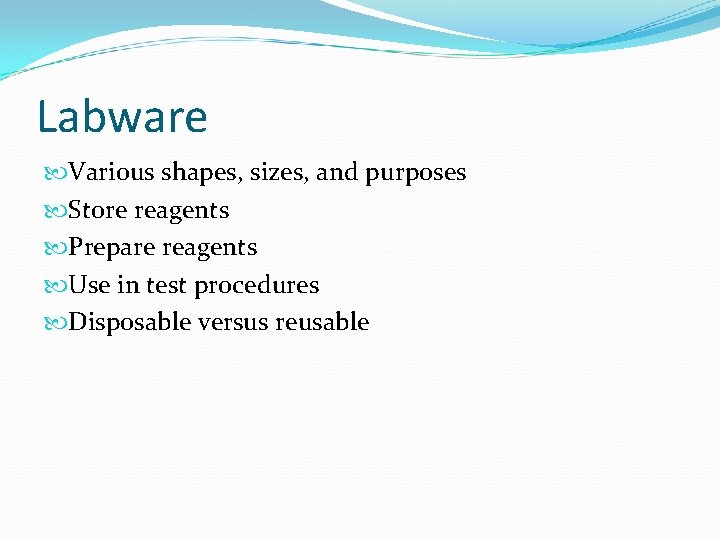 Labware

Various shapes, sizes, and purposes
Store reagents
Prepare reagents
Use in test procedures
Disposable versus reusable